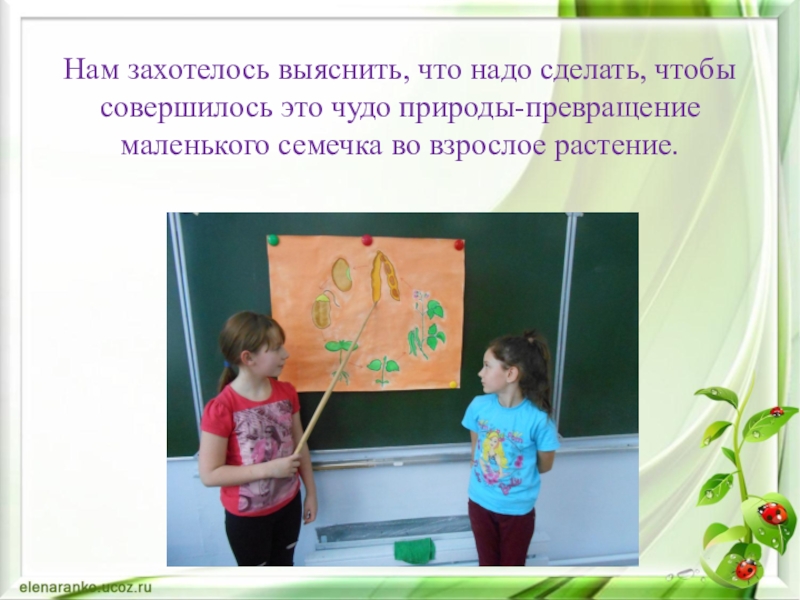 Нам захотелось выяснить, что надо сделать, чтобы совершилось это чудо природы-превращение маленького семечка во взрослое растение.

elenaranko.ucoz.ru